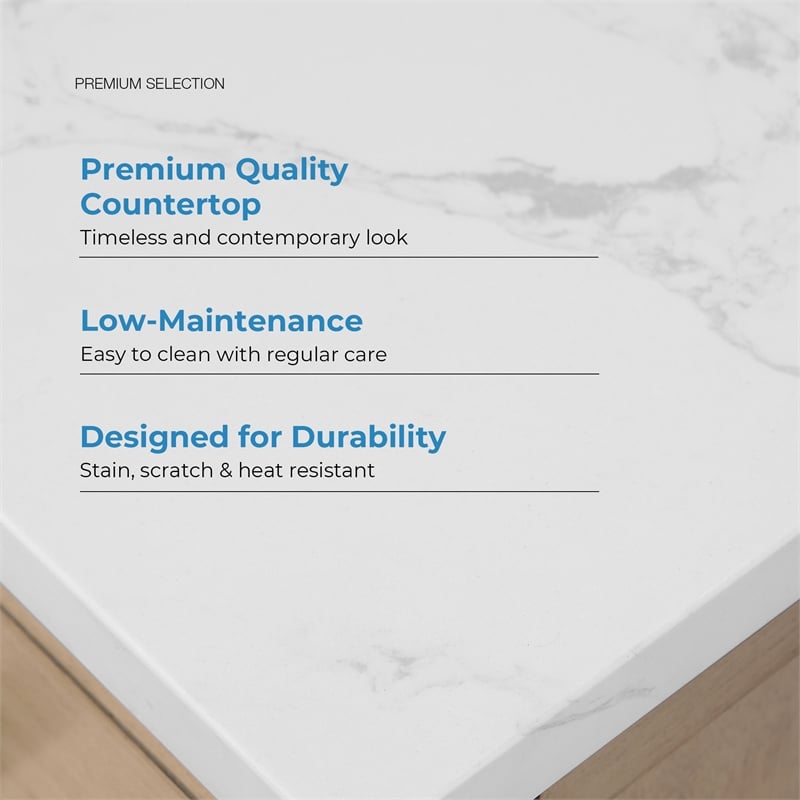 PREMIUM SELECTION

Premium Quality Countertop
Timeless and contemporary look

Low-Maintenance
Easy to clean with regular care

Designed for Durability
Stain, scratch & heat resistant